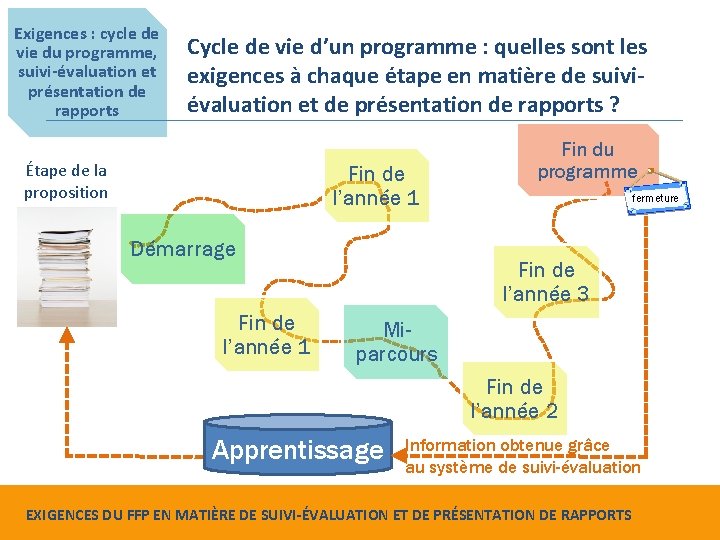 Exigences : cycle de vie du programme, suivi-évaluation et présentation de rapports

Cycle de vie d'un programme : quelles sont les exigences à chaque étape en matière de suivi-évaluation et de présentation de rapports ?

Étape de la proposition

Démarrage

Fin de l'année 1

Fin de l'année 1

Mi-parcours

Fin de l'année 2

Fin de l'année 3

Fin du programme

fermeture

Apprentissage

Information obtenue grâce au système de suivi-évaluation

EXIGENCES DU FFP EN MATIÈRE DE SUIVI-ÉVALUATION ET DE PRÉSENTATION DE RAPPORTS